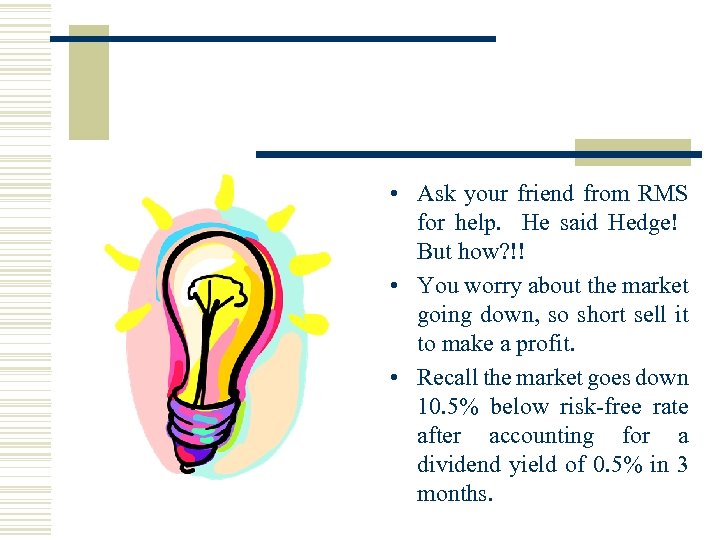 • Ask your friend from RMS for help. He said Hedge! But how?!!

• You worry about the market going down, so short sell it to make a profit.

• Recall the market goes down 10.5% below risk-free rate after accounting for a dividend yield of 0.5% in 3 months.